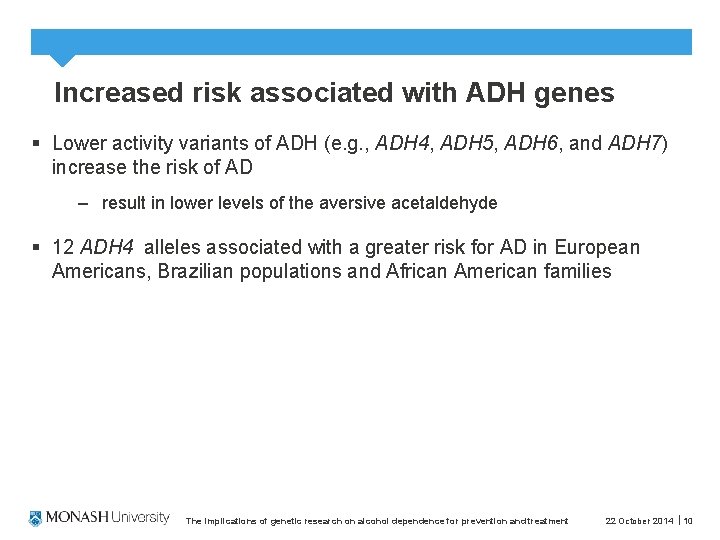 Increased risk associated with ADH genes

▪ Lower activity variants of ADH (e.g., ADH4, ADH5, ADH6, and ADH7) increase the risk of AD

– result in lower levels of the aversive acetaldehyde

▪ 12 ADH4 alleles associated with a greater risk for AD in European Americans, Brazilian populations and African American families

MONASH University

The implications of genetic research on alcohol dependence for prevention and treatment

22 October 2014 | 10